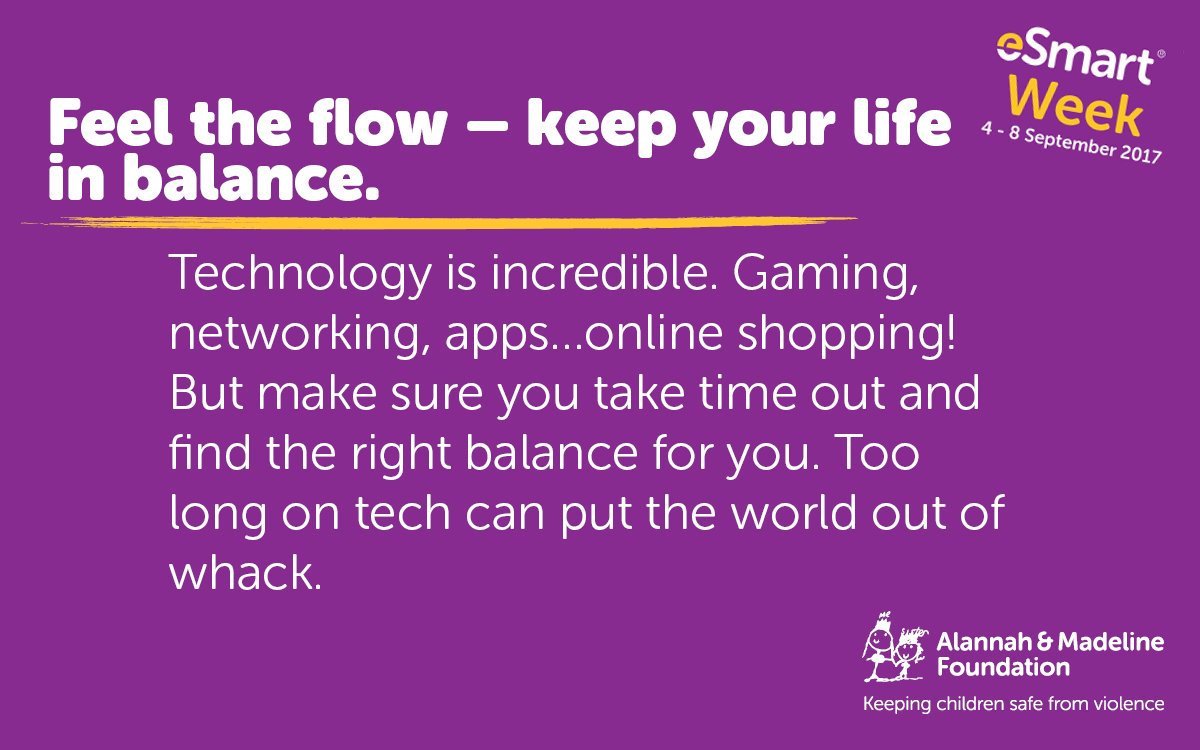 eSmart® Week
4 - 8 September 2017

Feel the flow – keep your life in balance.

Technology is incredible. Gaming, networking, apps...online shopping! But make sure you take time out and find the right balance for you. Too long on tech can put the world out of whack.

Alannah & Madeline Foundation
Keeping children safe from violence